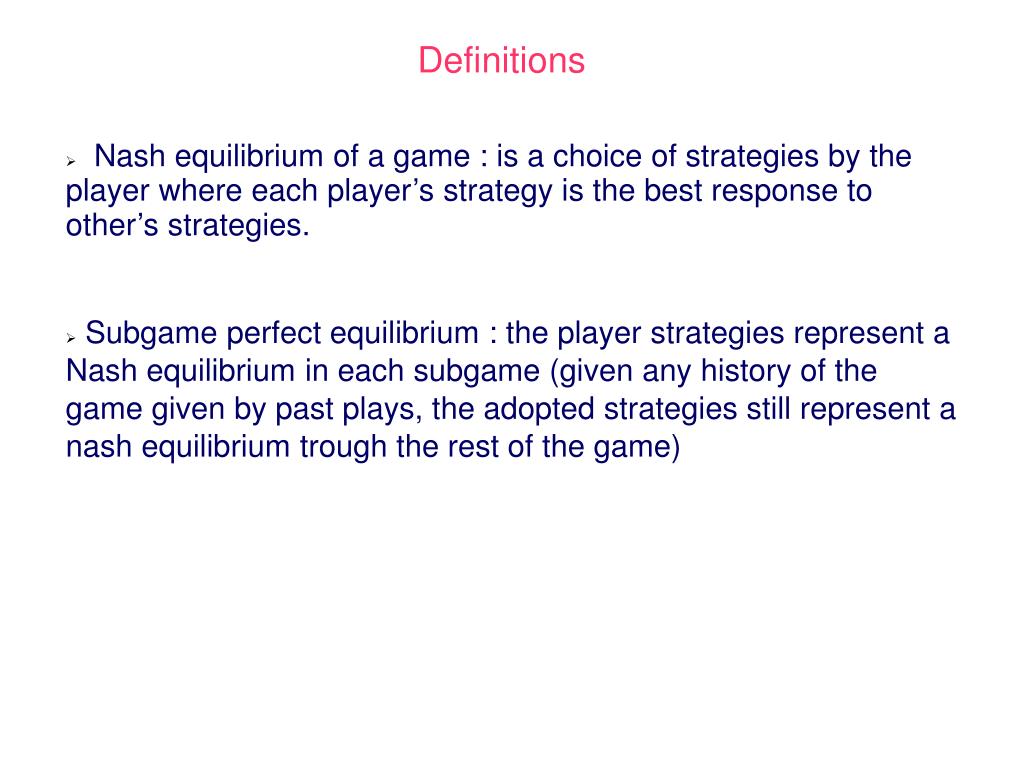 Definitions

➢ Nash equilibrium of a game : is a choice of strategies by the player where each player’s strategy is the best response to other’s strategies.

➢ Subgame perfect equilibrium : the player strategies represent a Nash equilibrium in each subgame (given any history of the game given by past plays, the adopted strategies still represent a nash equilibrium trough the rest of the game)